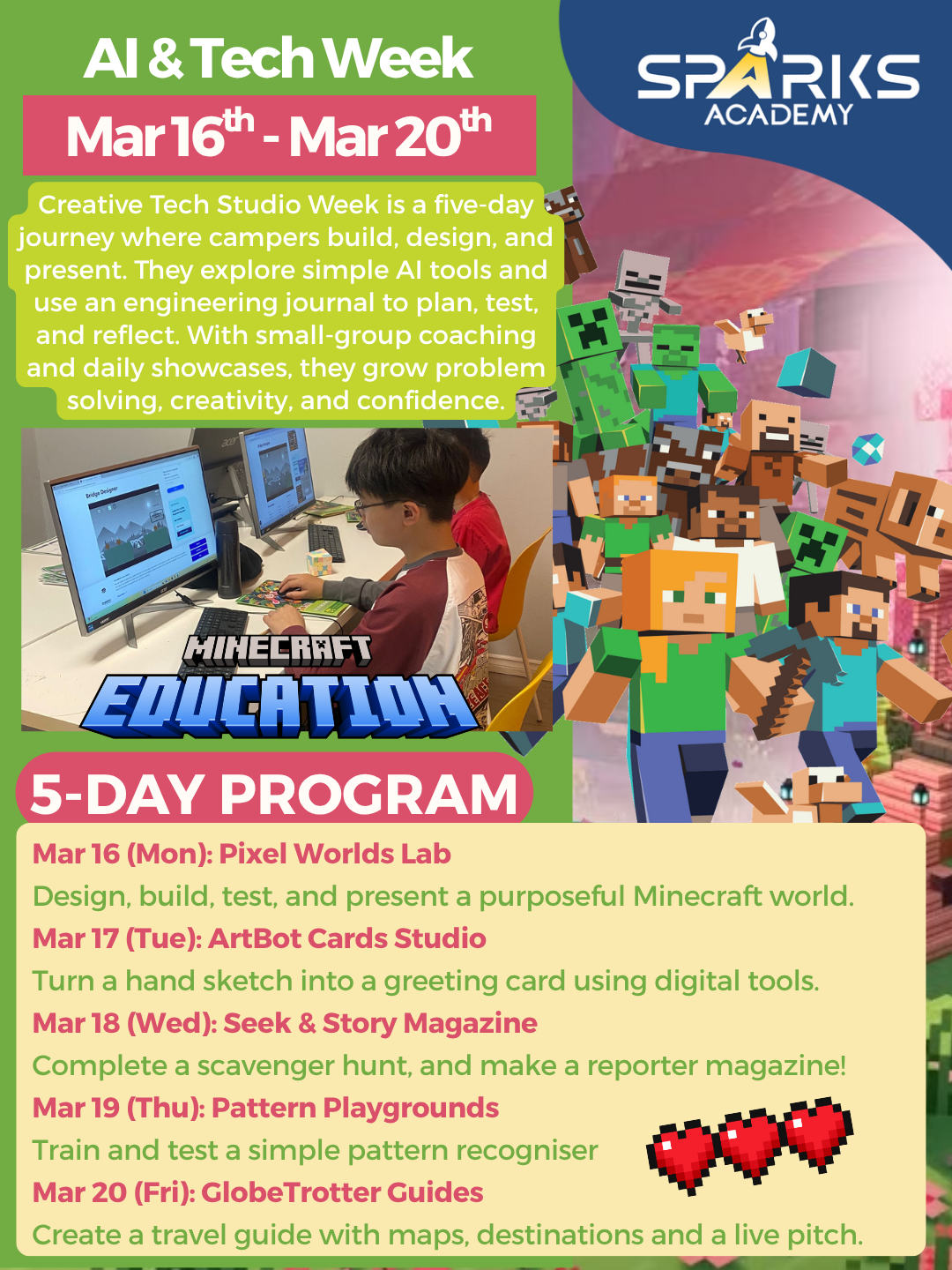 AI & Tech Week

Mar 16$^{th}$ - Mar 20$^{th}$

SPARKS ACADEMY

Creative Tech Studio Week is a five-day journey where campers build, design, and present. They explore simple AI tools and use an engineering journal to plan, test, and reflect. With small-group coaching and daily showcases, they grow problem solving, creativity, and confidence.

Bridge Designer

MINECRAFT EDUCATION

5-DAY PROGRAM

Mar 16 (Mon): Pixel Worlds Lab
Design, build, test, and present a purposeful Minecraft world.
Mar 17 (Tue): ArtBot Cards Studio
Turn a hand sketch into a greeting card using digital tools.
Mar 18 (Wed): Seek & Story Magazine
Complete a scavenger hunt, and make a reporter magazine!
Mar 19 (Thu): Pattern Playgrounds
Train and test a simple pattern recogniser
Mar 20 (Fri): GlobeTrotter Guides
Create a travel guide with maps, destinations and a live pitch.